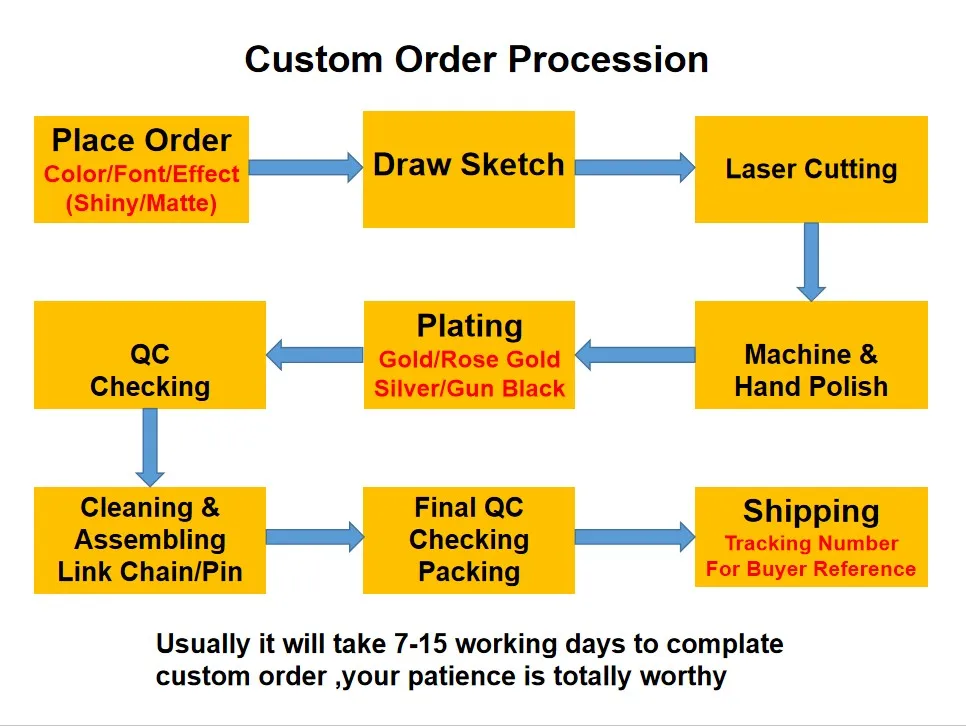 Custom Order Procession

Place Order
Color/Font/Effect
(Shiny/Matte)

Draw Sketch

Laser Cutting

Machine &
Hand Polish

Plating
Gold/Rose Gold
Silver/Gun Black

QC
Checking

Cleaning &
Assembling
Link Chain/Pin

Final QC
Checking
Packing

Shipping
Tracking Number
For Buyer Reference

Usually it will take 7-15 working days to complate custom order ,your patience is totally worthy